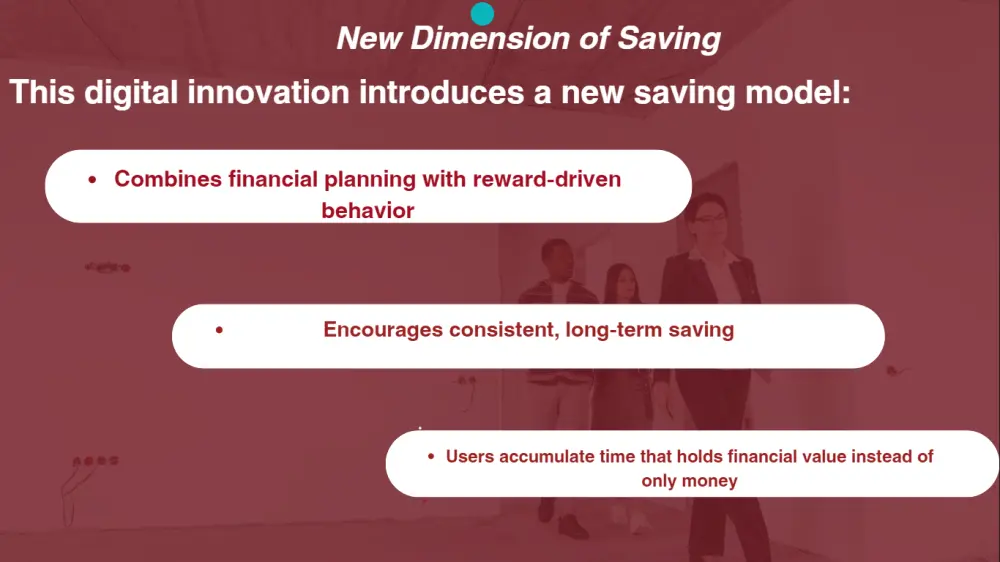 New Dimension of Saving

This digital innovation introduces a new saving model:

• Combines financial planning with reward-driven behavior

• Encourages consistent, long-term saving

• Users accumulate time that holds financial value instead of only money